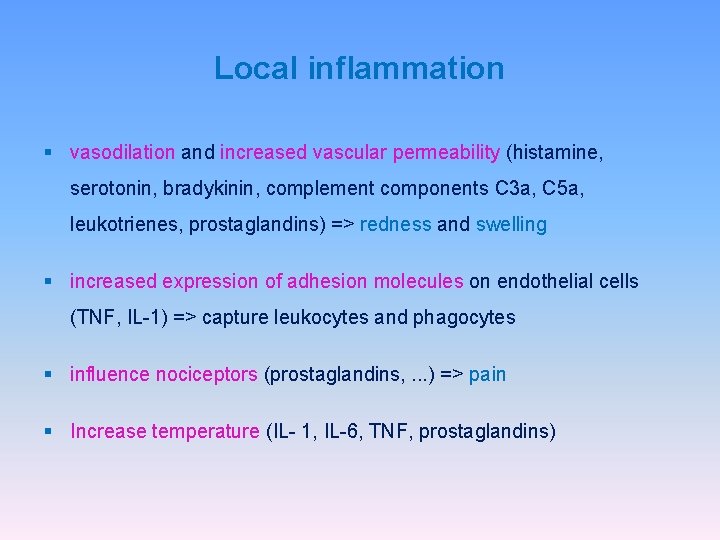 Local inflammation

▪ vasodilation and increased vascular permeability (histamine, serotonin, bradykinin, complement components C3a, C5a, leukotrienes, prostaglandins) => redness and swelling

▪ increased expression of adhesion molecules on endothelial cells (TNF, IL-1) => capture leukocytes and phagocytes

▪ influence nociceptors (prostaglandins, ...) => pain

▪ Increase temperature (IL- 1, IL-6, TNF, prostaglandins)